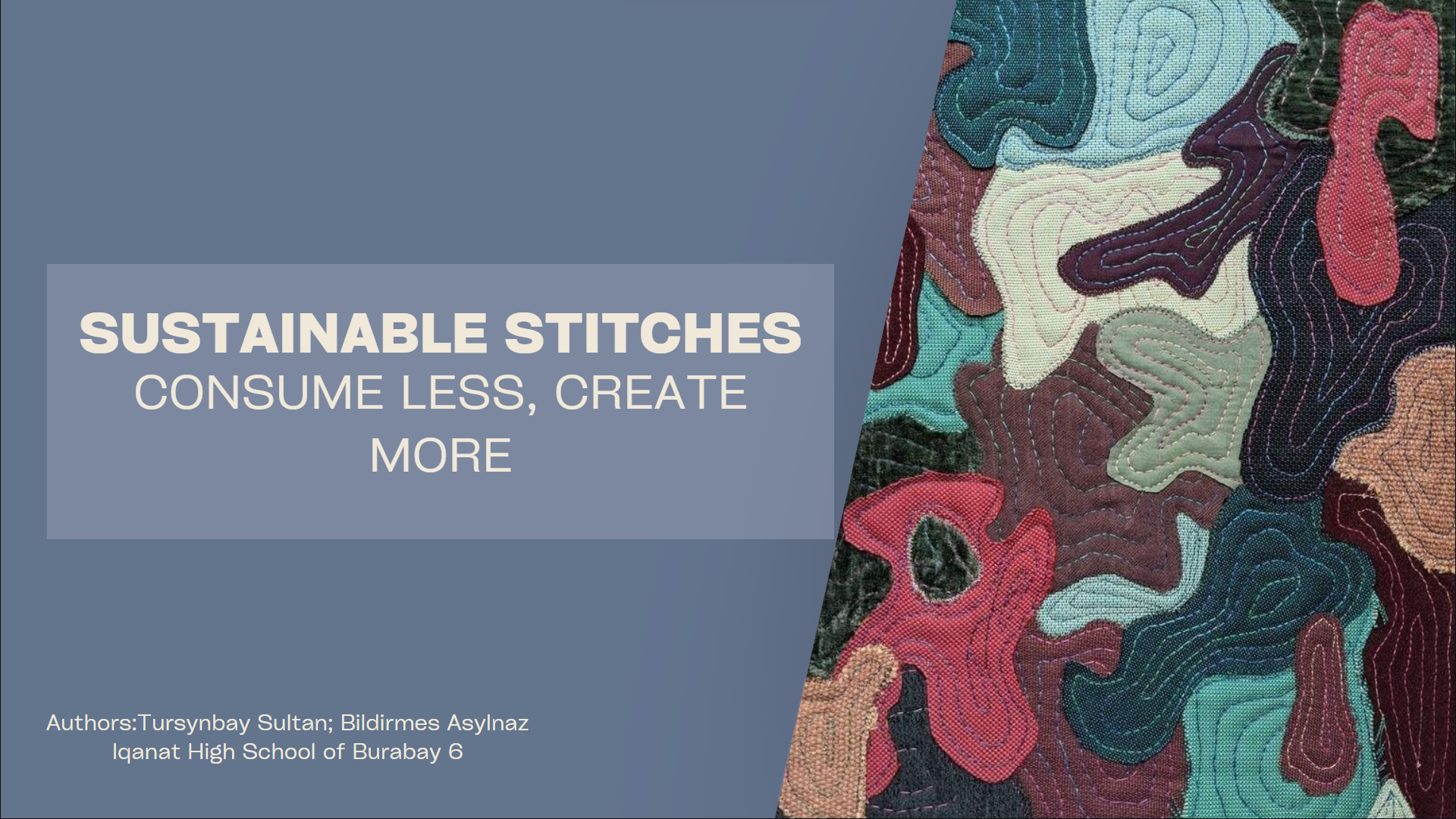 SUSTAINABLE STITCHES
CONSUME LESS, CREATE MORE

Authors:Tursynbay Sultan; Bildirmes Asylnaz
Iqanat High School of Burabay 6